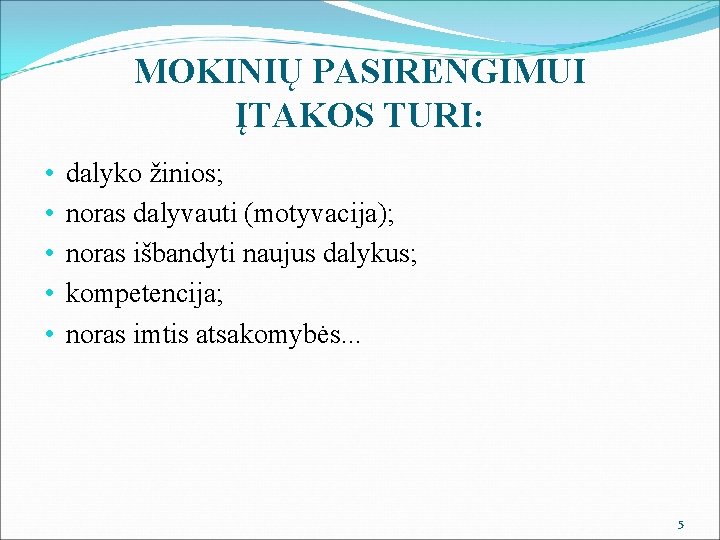 MOKINIŲ PASIRENGIMUI ĮTAKOS TURI:

• dalyko žinios;
• noras dalyvauti (motyvacija);
• noras išbandyti naujus dalykus;
• kompetencija;
• noras imtis atsakomybės...

5